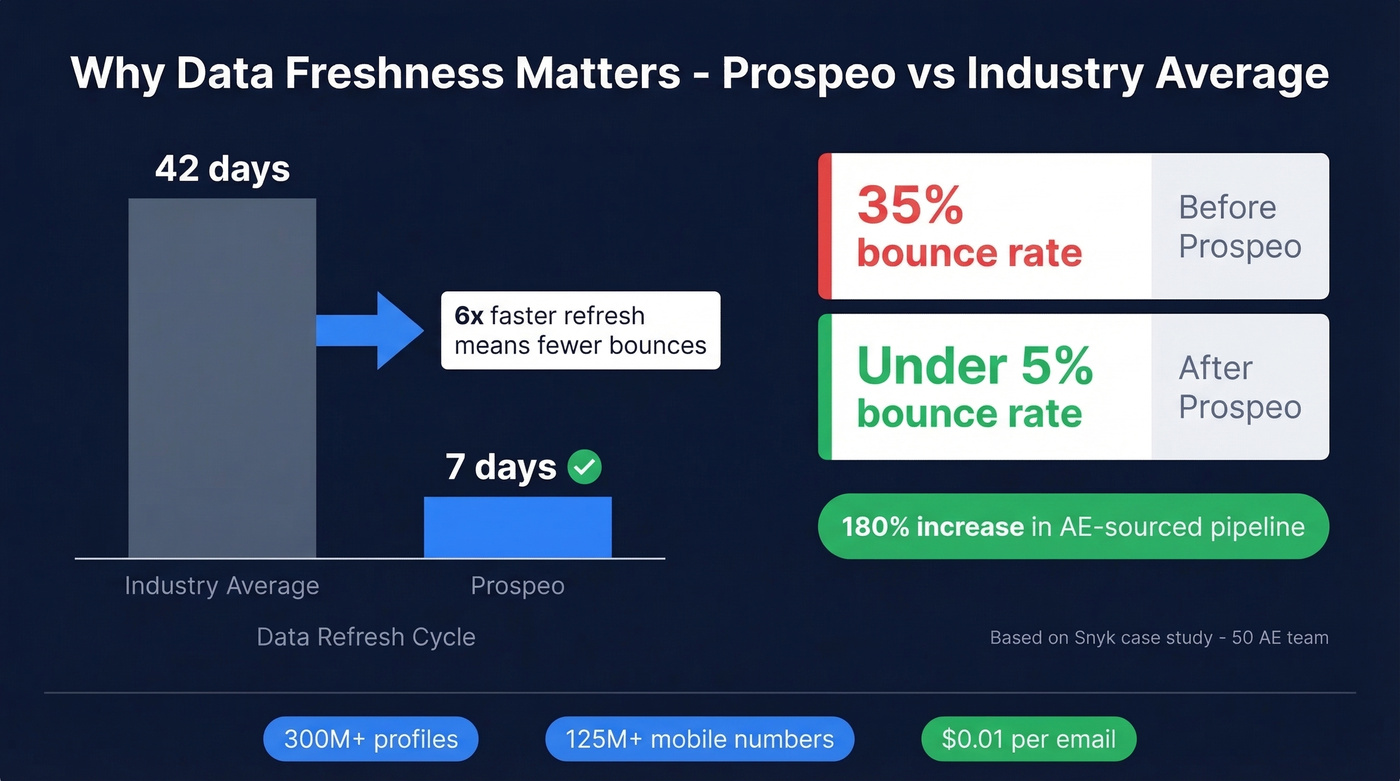 Why Data Freshness Matters - Prospeo vs Industry Average

42 days

6x faster refresh means fewer bounces

7 days

Industry Average

Prospeo

Data Refresh Cycle

35% bounce rate

Before Prospeo

Under 5% bounce rate

After Prospeo

180% increase in AE-sourced pipeline

Based on Snyk case study - 50 AE team

300M+ profiles

125M+ mobile numbers

$0.01 per email